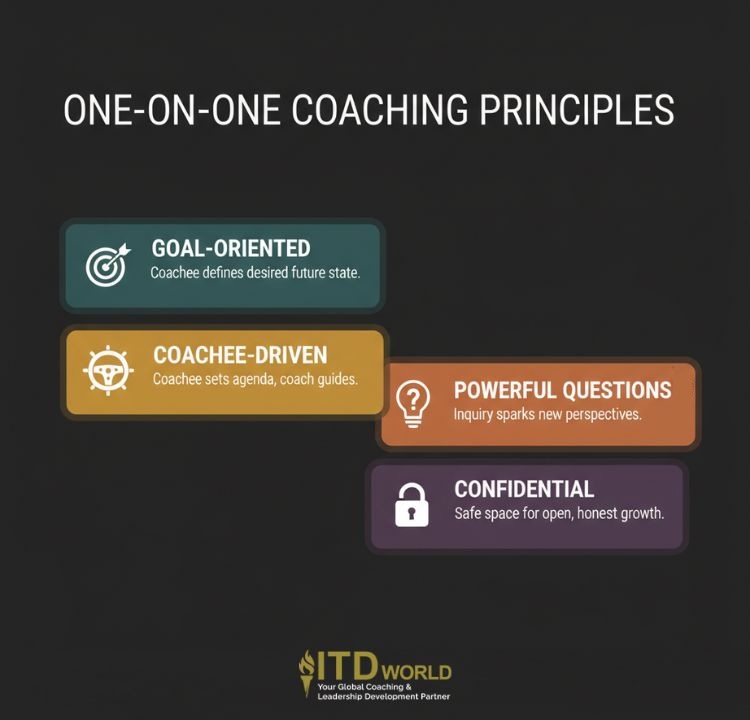 ONE-ON-ONE COACHING PRINCIPLES

GOAL-ORIENTED
Coachee defines desired future state.

COACHEE-DRIVEN
Coachee sets agenda, coach guides.

POWERFUL QUESTIONS
Inquiry sparks new perspectives.

CONFIDENTIAL
Safe space for open, honest growth.

ITD WORLD
Your Global Coaching & Leadership Development Partner